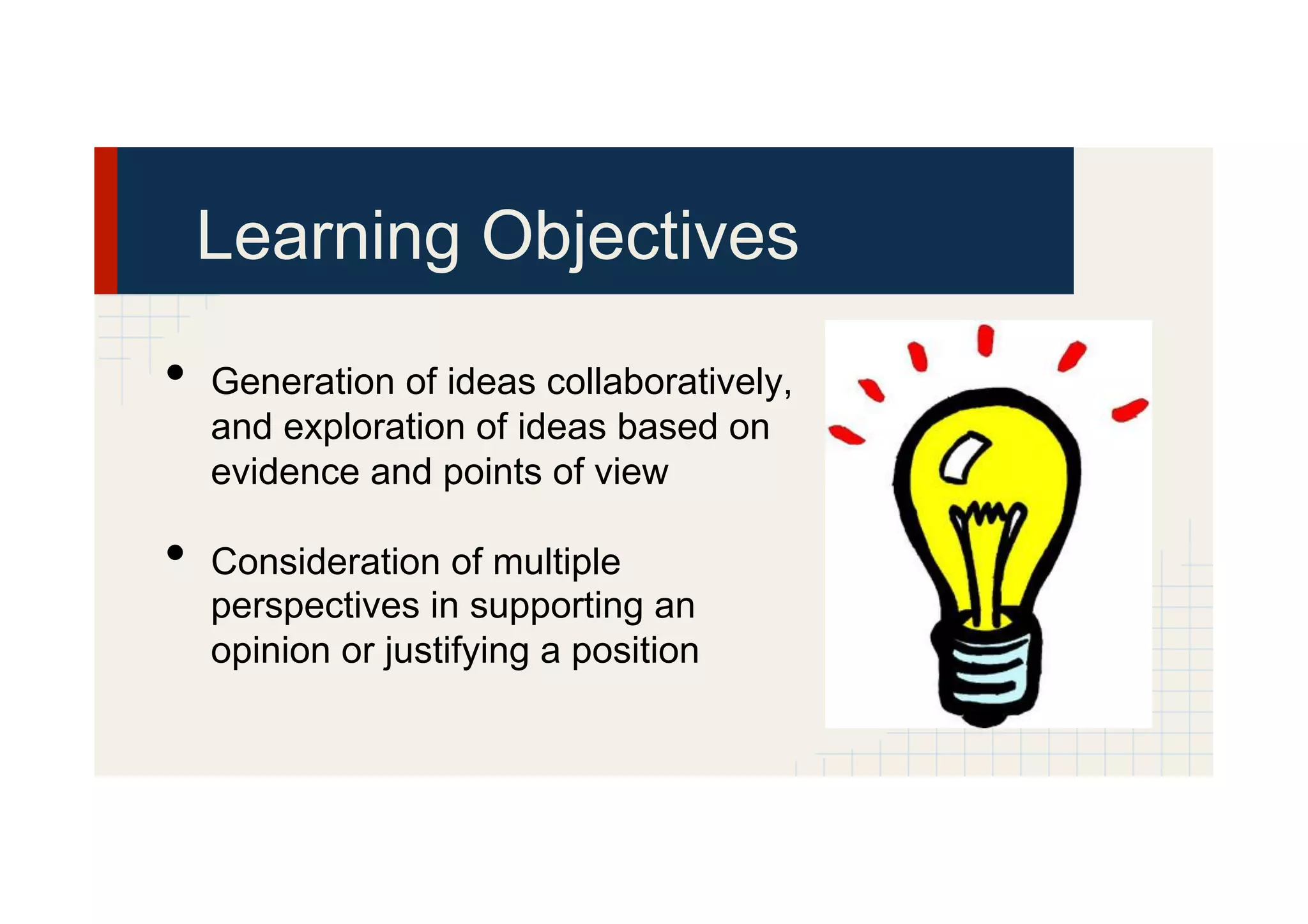 Learning Objectives

• Generation of ideas collaboratively, and exploration of ideas based on evidence and points of view

• Consideration of multiple perspectives in supporting an opinion or justifying a position